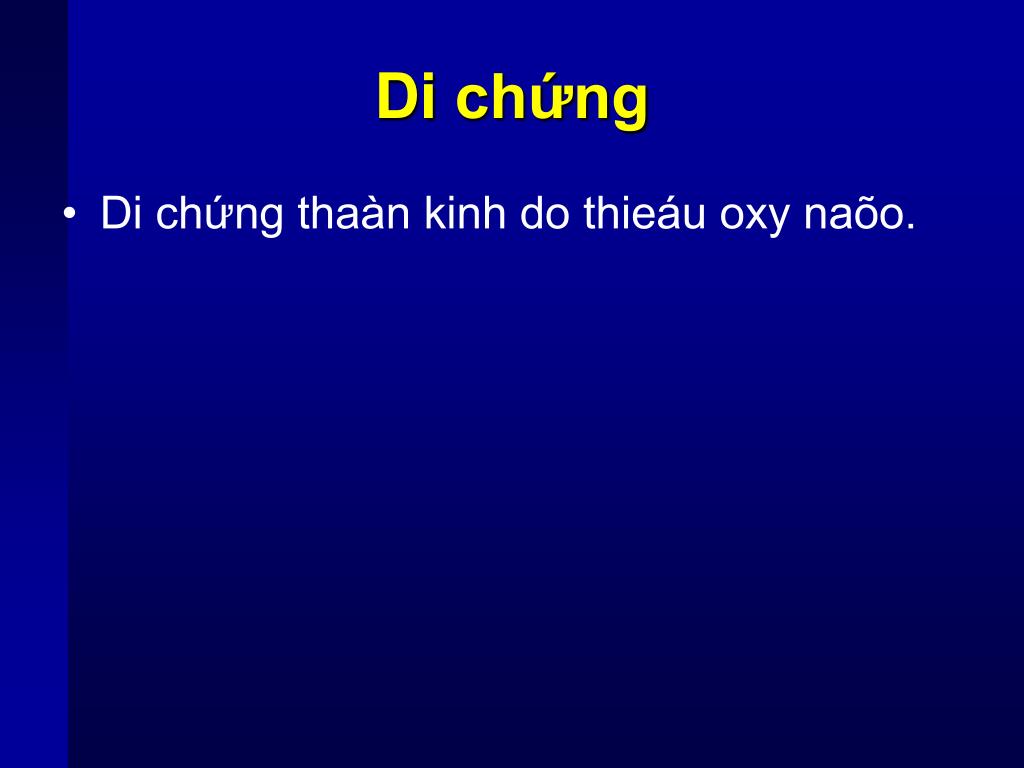 Di chứng

• Di chứng thaàn kinh do thieáu oxy naõo.